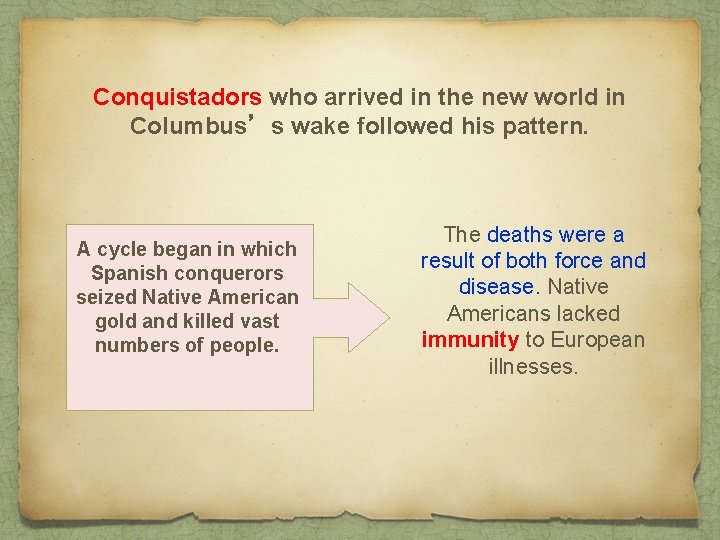 Conquistadors who arrived in the new world in Columbus’ s wake followed his pattern.

A cycle began in which Spanish conquerors seized Native American gold and killed vast numbers of people.

The deaths were a result of both force and disease. Native Americans lacked immunity to European illnesses.